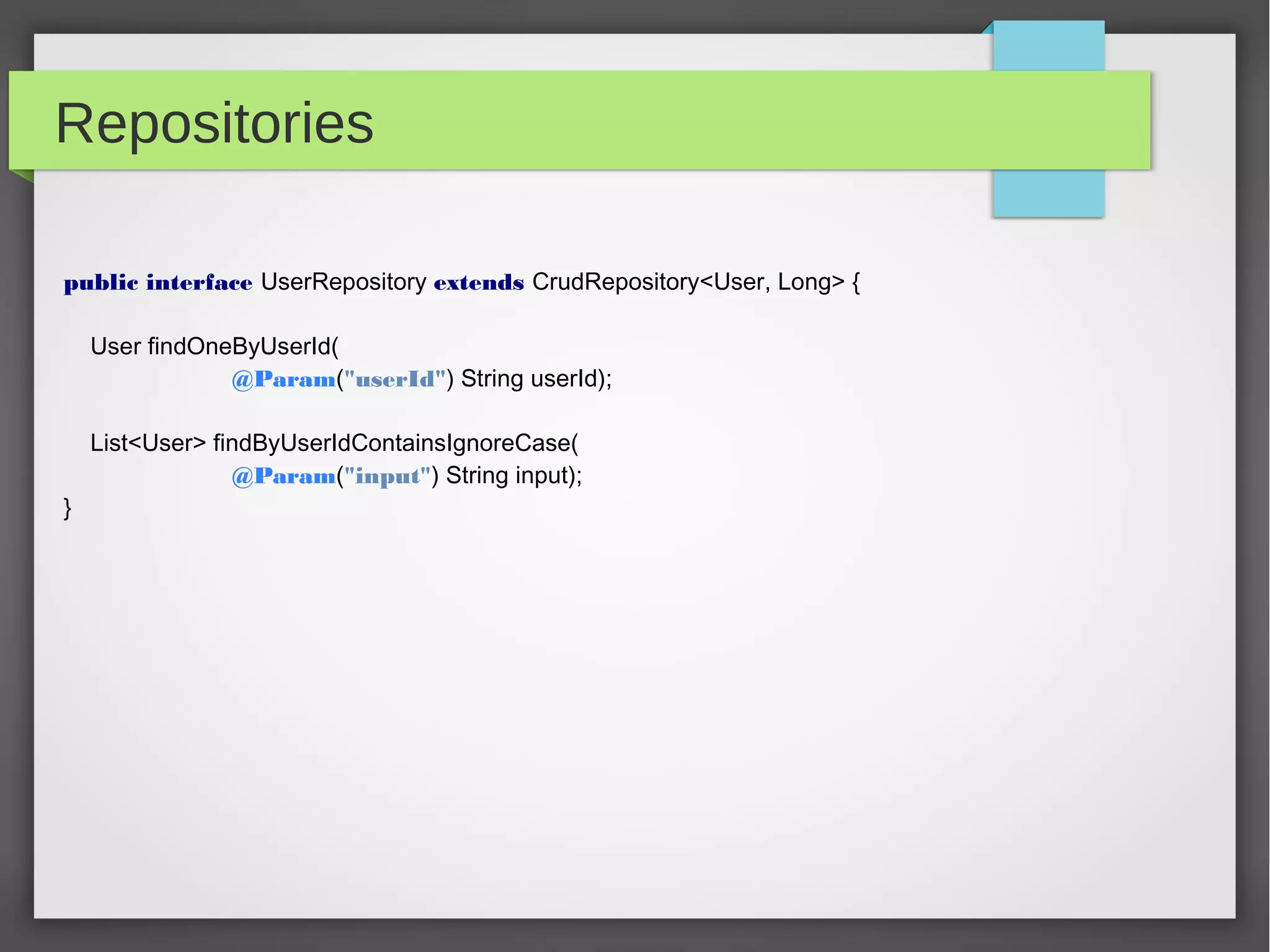 Repositories

public interface UserRepository extends CrudRepository<User, Long> {

User findOneByUserId(
@Param("userId") String userId);

List<User> findByUserIdContainsIgnoreCase(
@Param("input") String input);
}